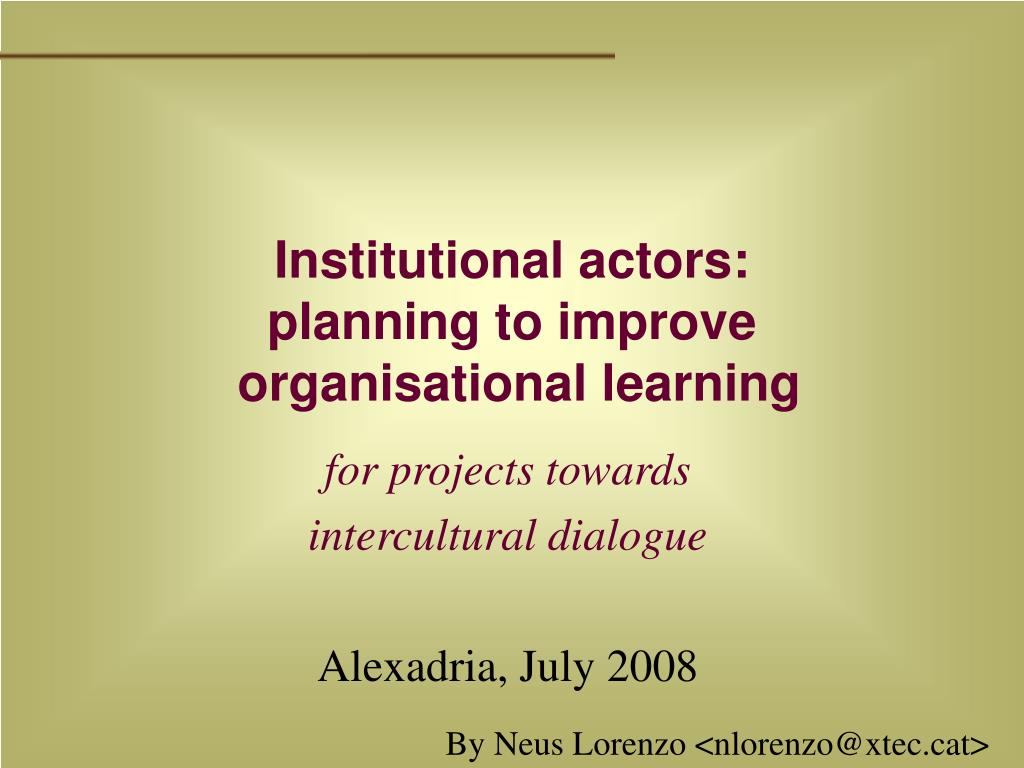 Institutional actors: planning to improve organisational learning

for projects towards intercultural dialogue

Alexadria, July 2008

By Neus Lorenzo <nlorenzo@xtec.cat>